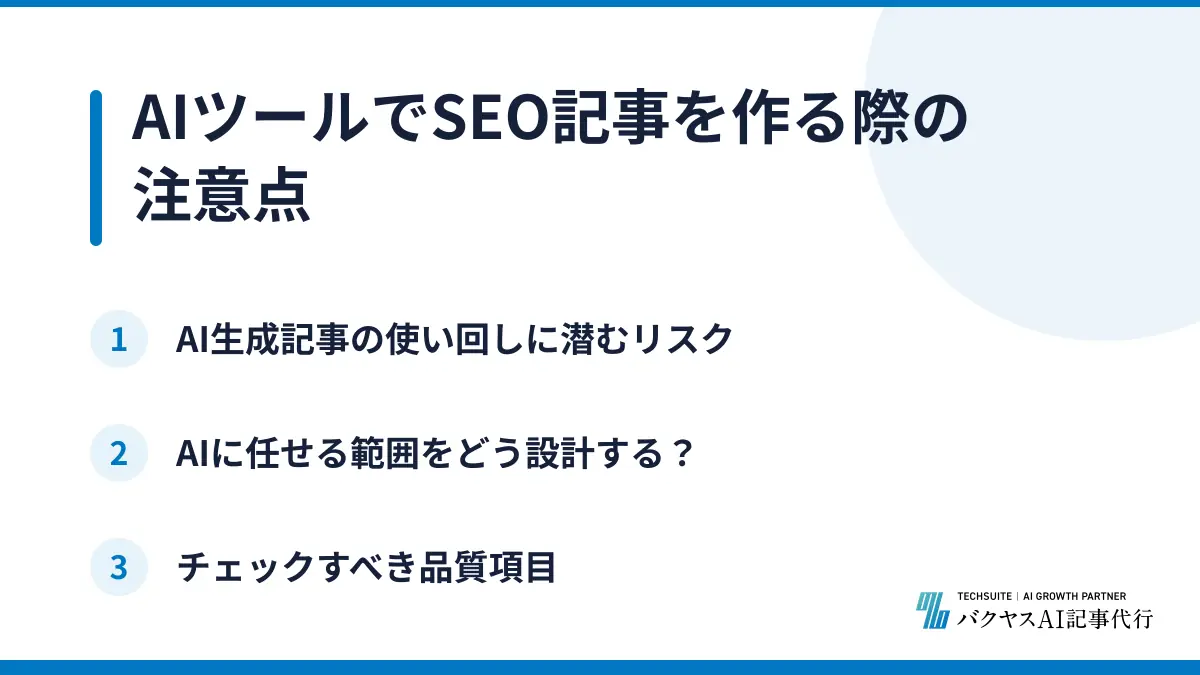 AIツールでSEO記事を作る際の注意点

1 AI生成記事の使い回しに潜むリスク

2 AIに任せる範囲をどう設計する？

3 チェックすべき品質項目

TECHSUITE | AI GROWTH PARTNER
バクヤスAI記事代行